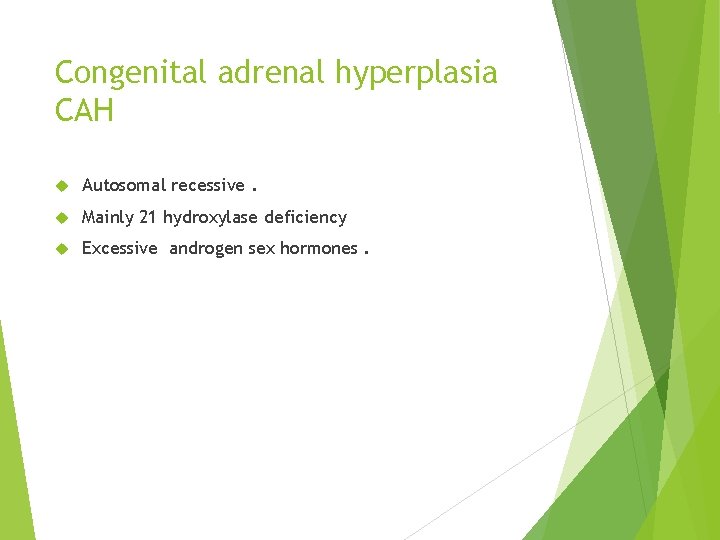 Congenital adrenal hyperplasia CAH

Autosomal recessive .

Mainly 21 hydroxylase deficiency

Excessive androgen sex hormones .